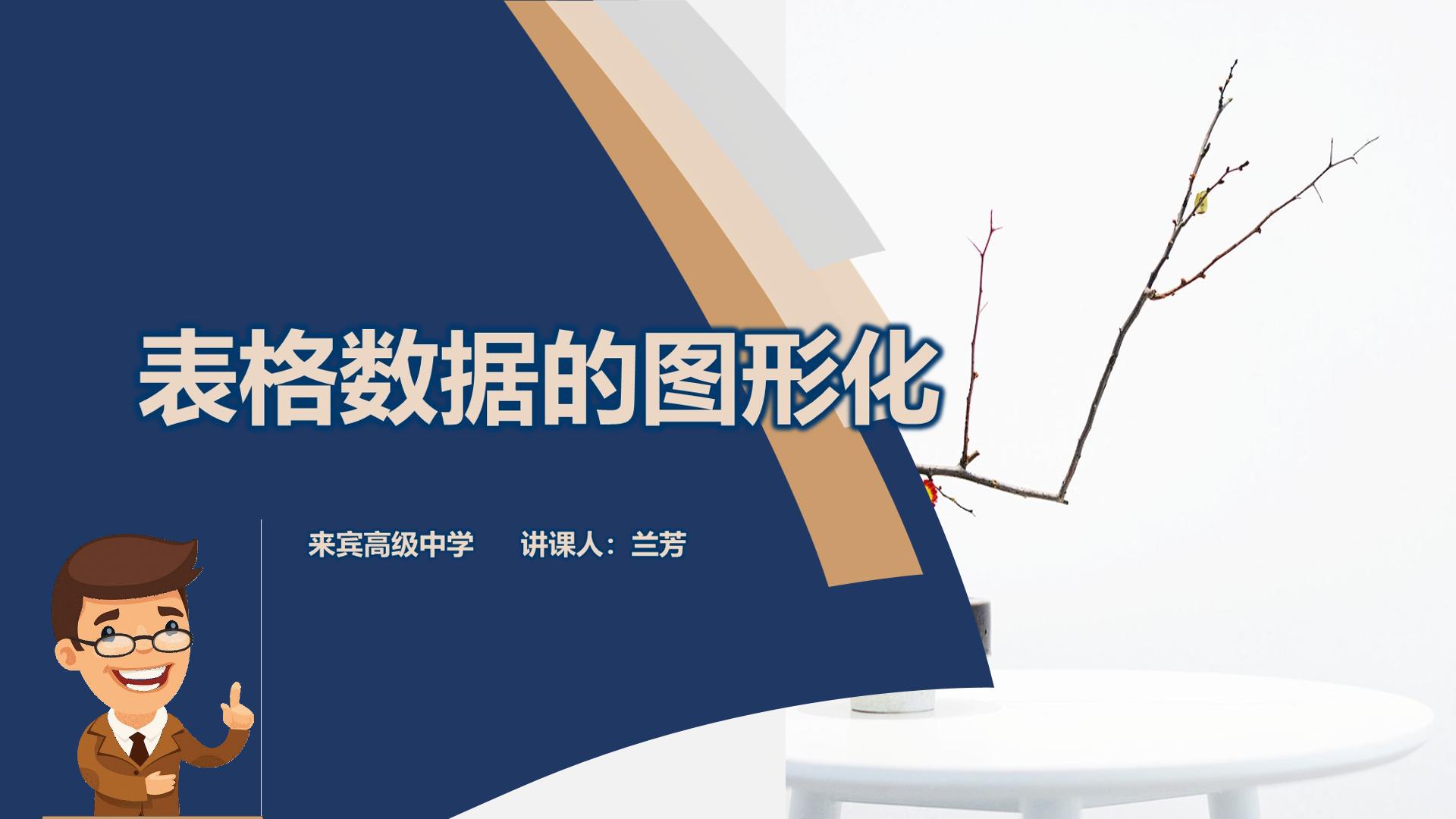 表格数据的图形化

来宾高级中学 讲课人：兰芳